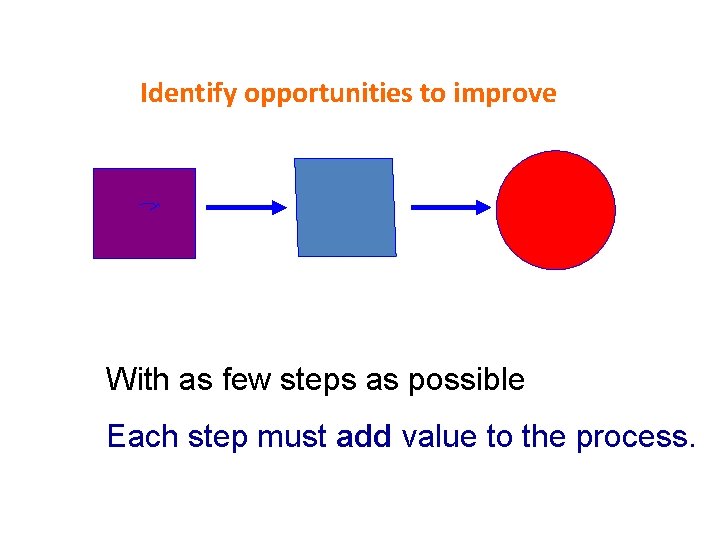 Identify opportunities to improve

With as few steps as possible

Each step must add value to the process.